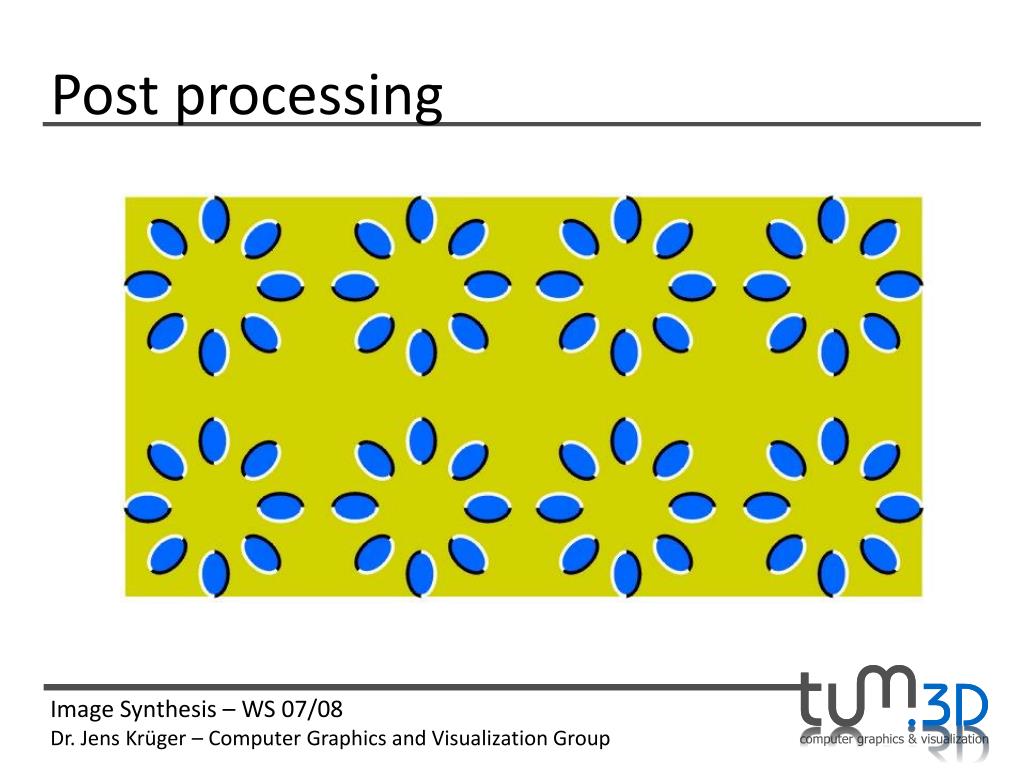 Post processing

Image Synthesis – WS 07/08
Dr. Jens Krüger – Computer Graphics and Visualization Group

tum.3D
computer graphics & visualization